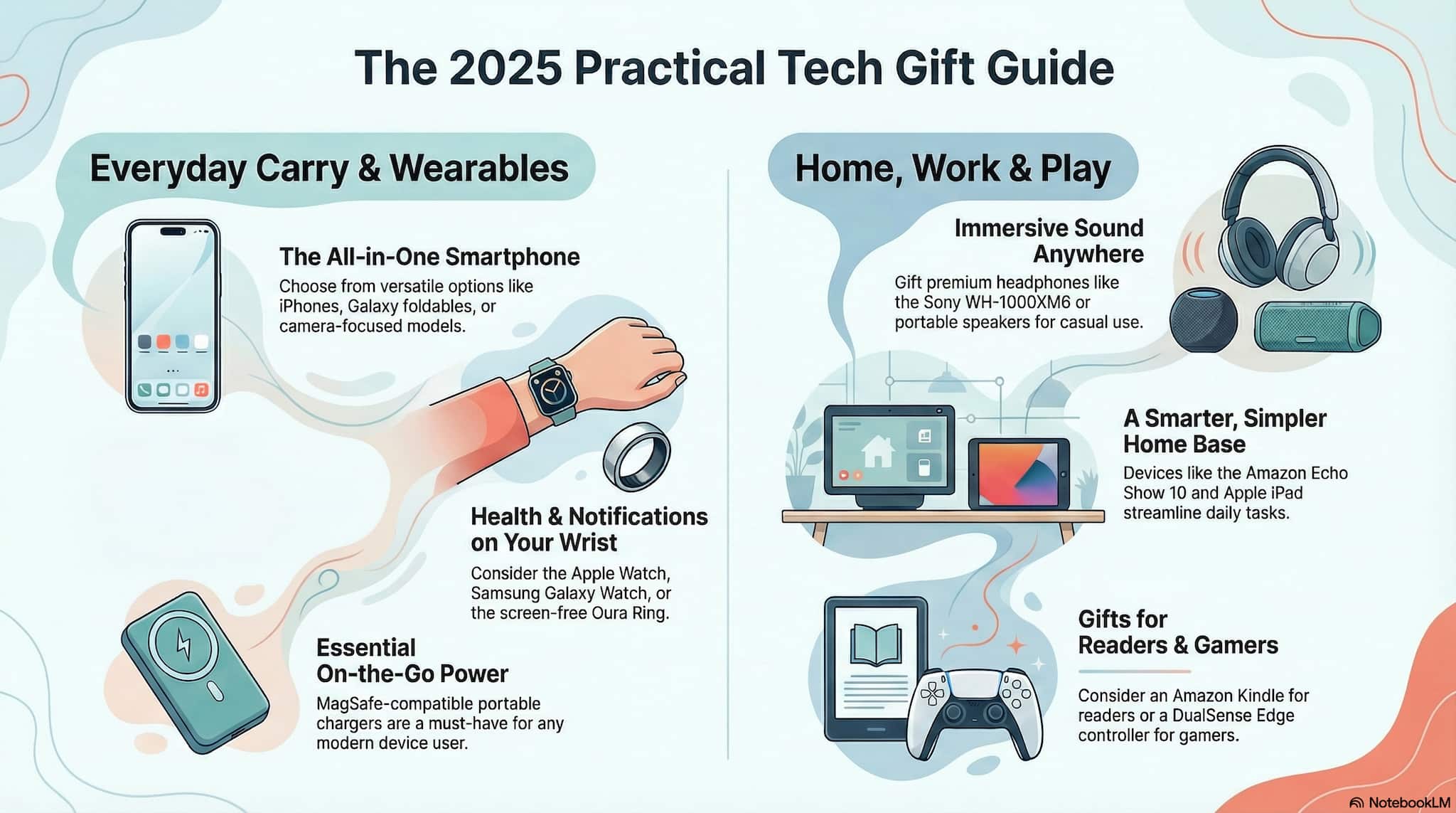 The 2025 Practical Tech Gift Guide

Everyday Carry & Wearables

The All-in-One Smartphone

Choose from versatile options like iPhones, Galaxy foldables, or camera-focused models.

Health & Notifications on Your Wrist

Consider the Apple Watch, Samsung Galaxy Watch, or the screen-free Oura Ring.

Essential On-the-Go Power

MagSafe-compatible portable chargers are a must-have for any modern device user.

Home, Work & Play

Immersive Sound Anywhere

Gift premium headphones like the Sony WH-1000XM6 or portable speakers for casual use.

A Smarter, Simpler Home Base

Devices like the Amazon Echo Show 10 and Apple iPad streamline daily tasks.

Gifts for Readers & Gamers

Consider an Amazon Kindle for readers or a DualSense Edge controller for gamers.

NotebookLM